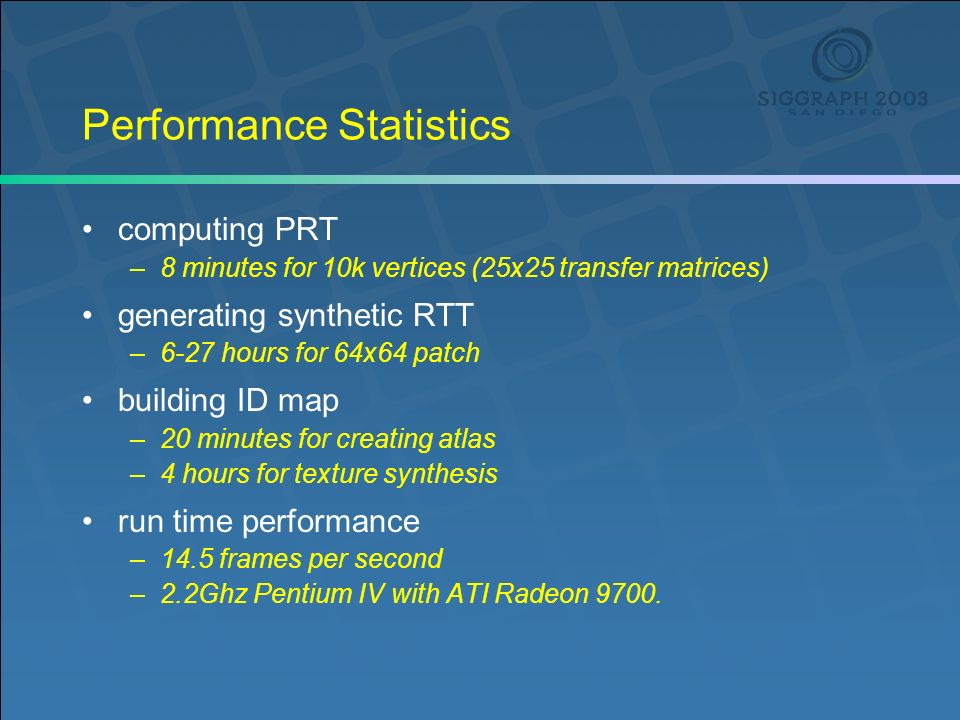 SIGGRAPH 2003
SAN DIEGO

Performance Statistics

• computing PRT
– 8 minutes for 10k vertices (25x25 transfer matrices)

• generating synthetic RTT
– 6-27 hours for 64x64 patch

• building ID map
– 20 minutes for creating atlas
– 4 hours for texture synthesis

• run time performance
– 14.5 frames per second
– 2.2Ghz Pentium IV with ATI Radeon 9700.